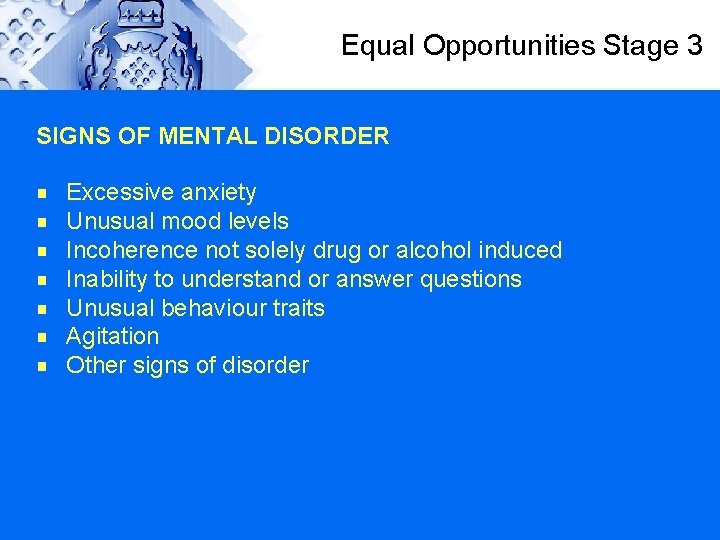 Equal Opportunities Stage 3

SIGNS OF MENTAL DISORDER

- Excessive anxiety
- Unusual mood levels
- Incoherence not solely drug or alcohol induced
- Inability to understand or answer questions
- Unusual behaviour traits
- Agitation
- Other signs of disorder